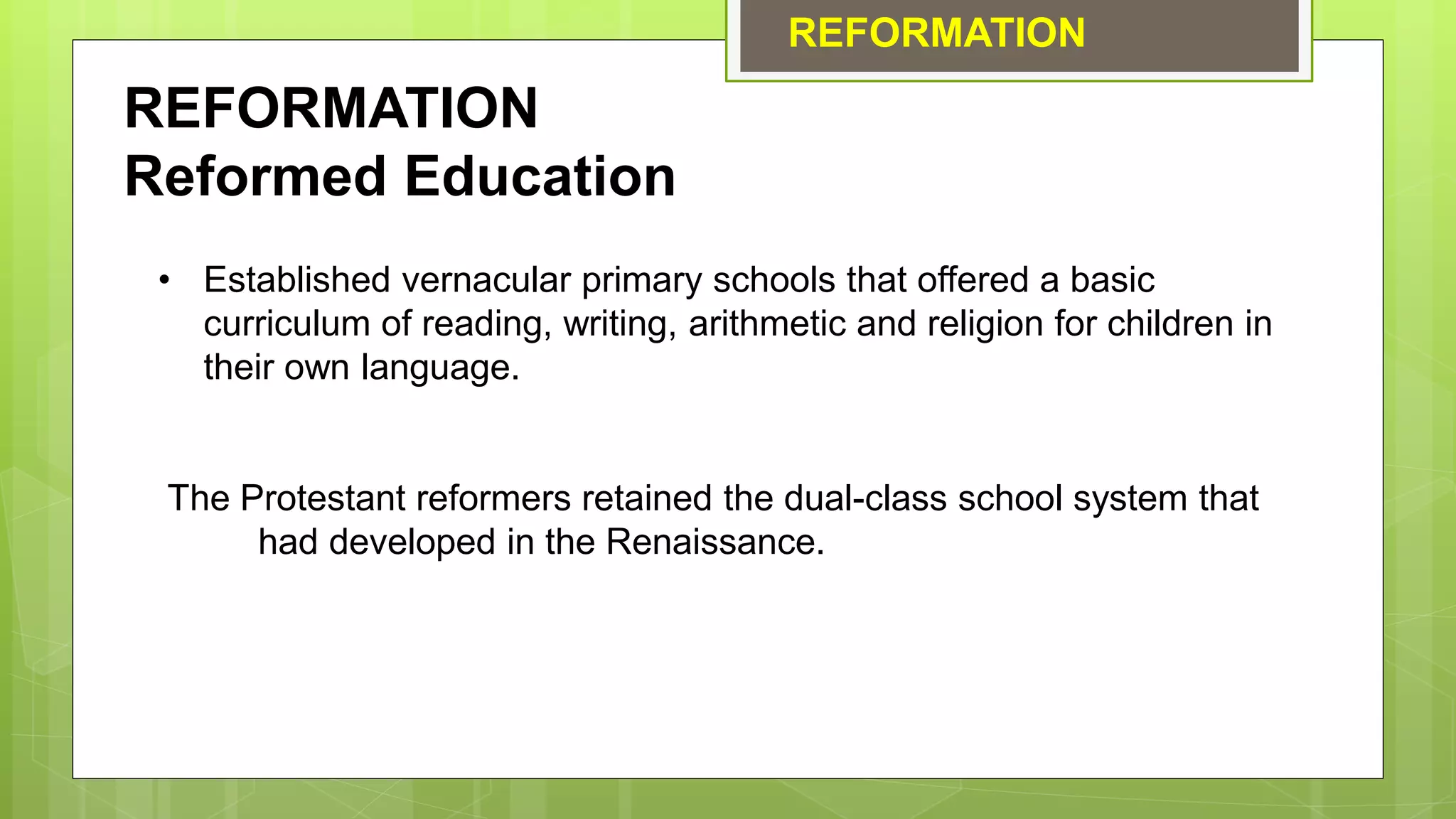 REFORMATION

REFORMATION
Reformed Education

• Established vernacular primary schools that offered a basic curriculum of reading, writing, arithmetic and religion for children in their own language.

The Protestant reformers retained the dual-class school system that had developed in the Renaissance.